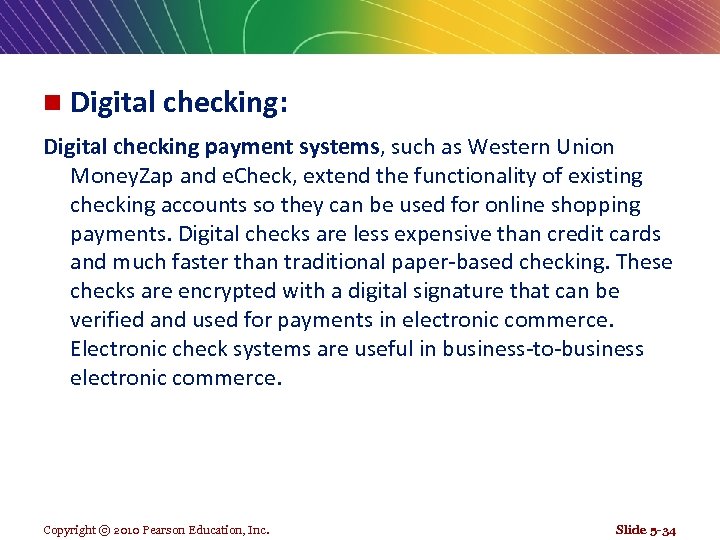 Digital checking:

Digital checking payment systems, such as Western Union MoneyZap and eCheck, extend the functionality of existing checking accounts so they can be used for online shopping payments. Digital checks are less expensive than credit cards and much faster than traditional paper-based checking. These checks are encrypted with a digital signature that can be verified and used for payments in electronic commerce. Electronic check systems are useful in business-to-business electronic commerce.

Copyright © 2010 Pearson Education, Inc.

Slide 5-34